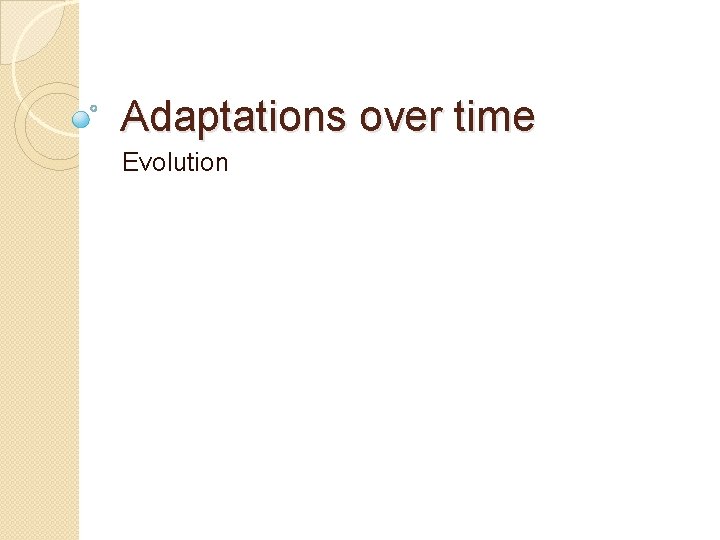 Adaptations over time

Evolution